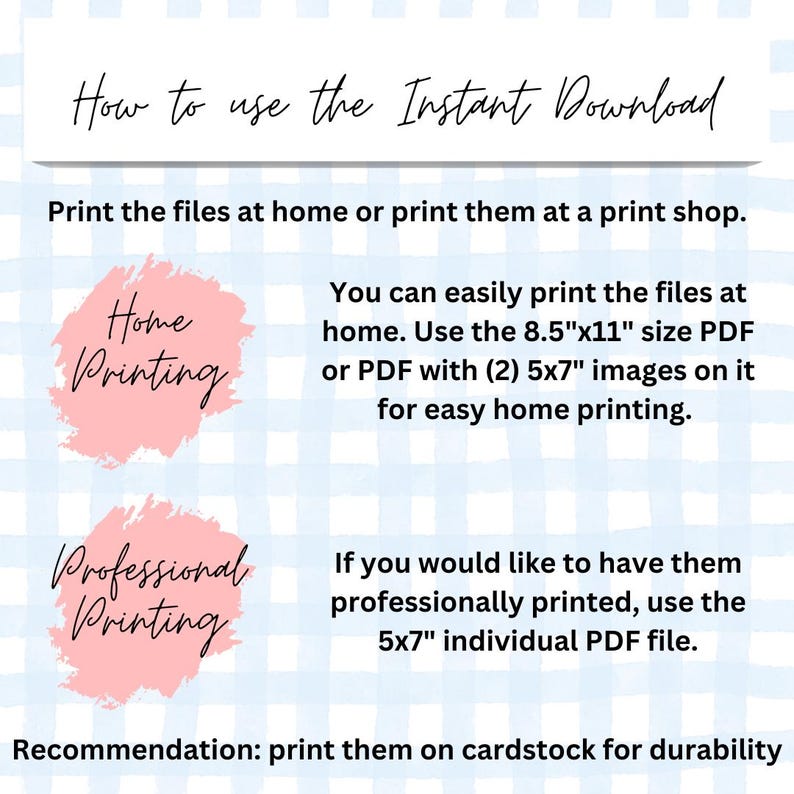 How to use the Instant Download

Print the files at home or print them at a print shop.

Home Printing

You can easily print the files at home. Use the 8.5"x11" size PDF or PDF with (2) 5x7" images on it for easy home printing.

Professional Printing

If you would like to have them professionally printed, use the 5x7" individual PDF file.

Recommendation: print them on cardstock for durability